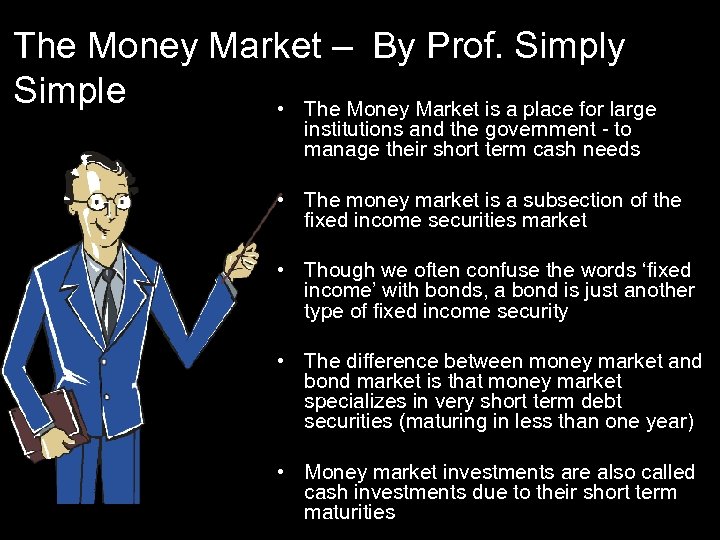 The Money Market – By Prof. Simply Simple

• The Money Market is a place for large institutions and the government - to manage their short term cash needs

• The money market is a subsection of the fixed income securities market

• Though we often confuse the words ‘fixed income’ with bonds, a bond is just another type of fixed income security

• The difference between money market and bond market is that money market specializes in very short term debt securities (maturing in less than one year)

• Money market investments are also called cash investments due to their short term maturities